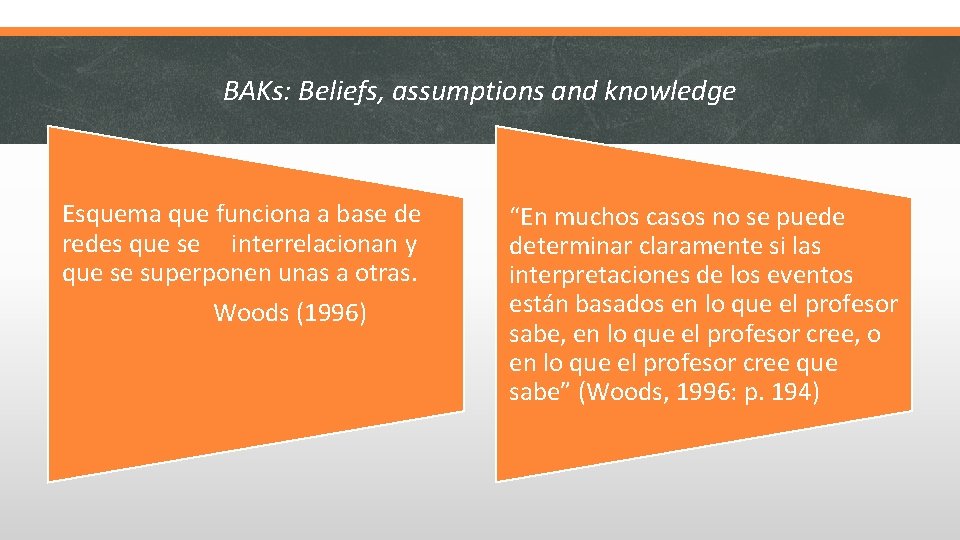 BAKs: Beliefs, assumptions and knowledge

Esquema que funciona a base de redes que se interrelacionan y que se superponen unas a otras.

Woods (1996)

“En muchos casos no se puede determinar claramente si las interpretaciones de los eventos están basados en lo que el profesor sabe, en lo que el profesor cree, o en lo que el profesor cree que sabe” (Woods, 1996: p. 194)